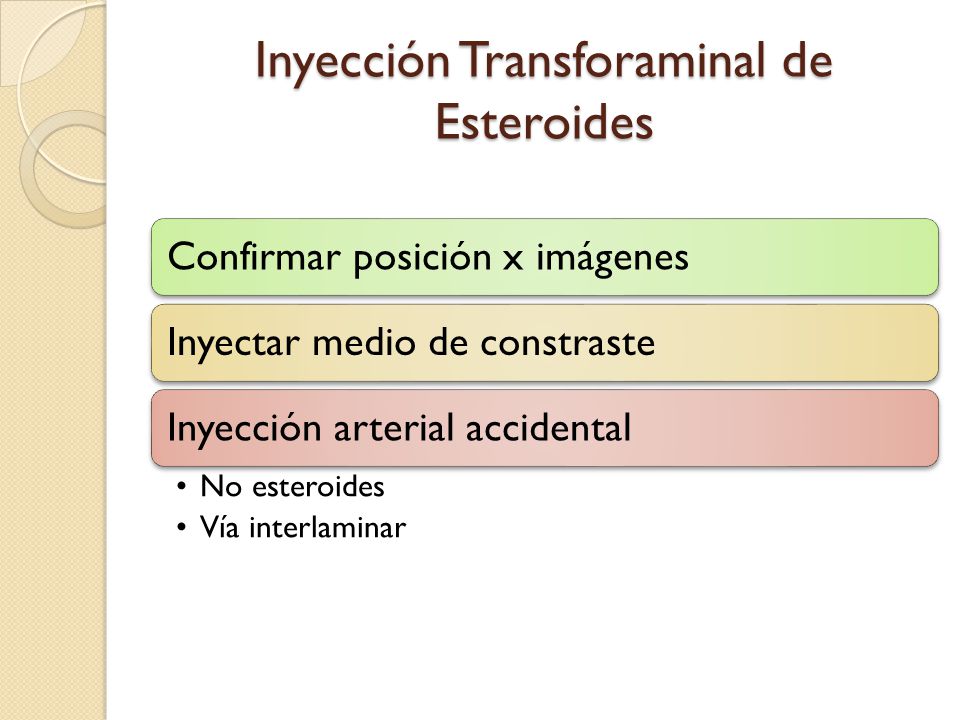 Inyección Transforaminal de Esteroides

Confirmar posición x imágenes

Inyectar medio de constraste

Inyección arterial accidental

• No esteroides
• Vía interlaminar